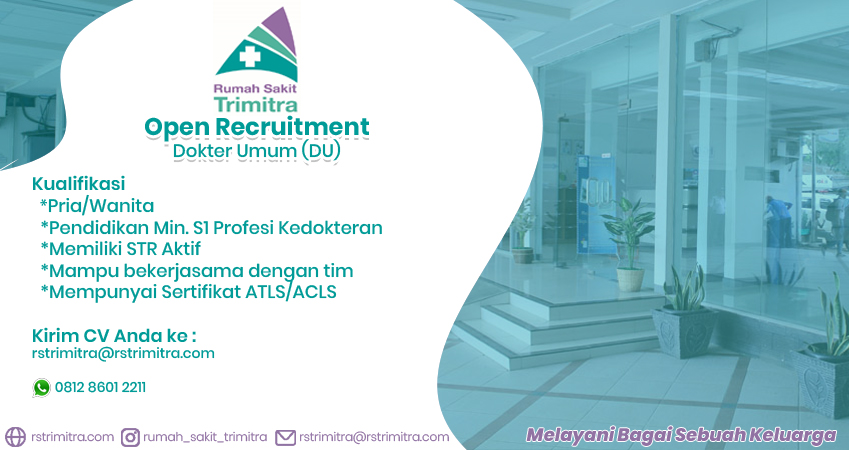 Rumah Sakit
Trimitra

Open Recruitment
Dokter Umum (DU)

Kualifikasi
*Pria/Wanita
*Pendidikan Min. S1 Profesi Kedokteran
*Memiliki STR Aktif
*Mampu bekerjasama dengan tim
*Mempunyai Sertifikat ATLS/ACLS

Kirim CV Anda ke :
rstrimitra@rstrimitra.com

0812 8601 2211

rstrimitra.com rumah_sakit_trimitra rstrimitra@rstrimitra.com

Melayani Bagai Sebuah Keluarga